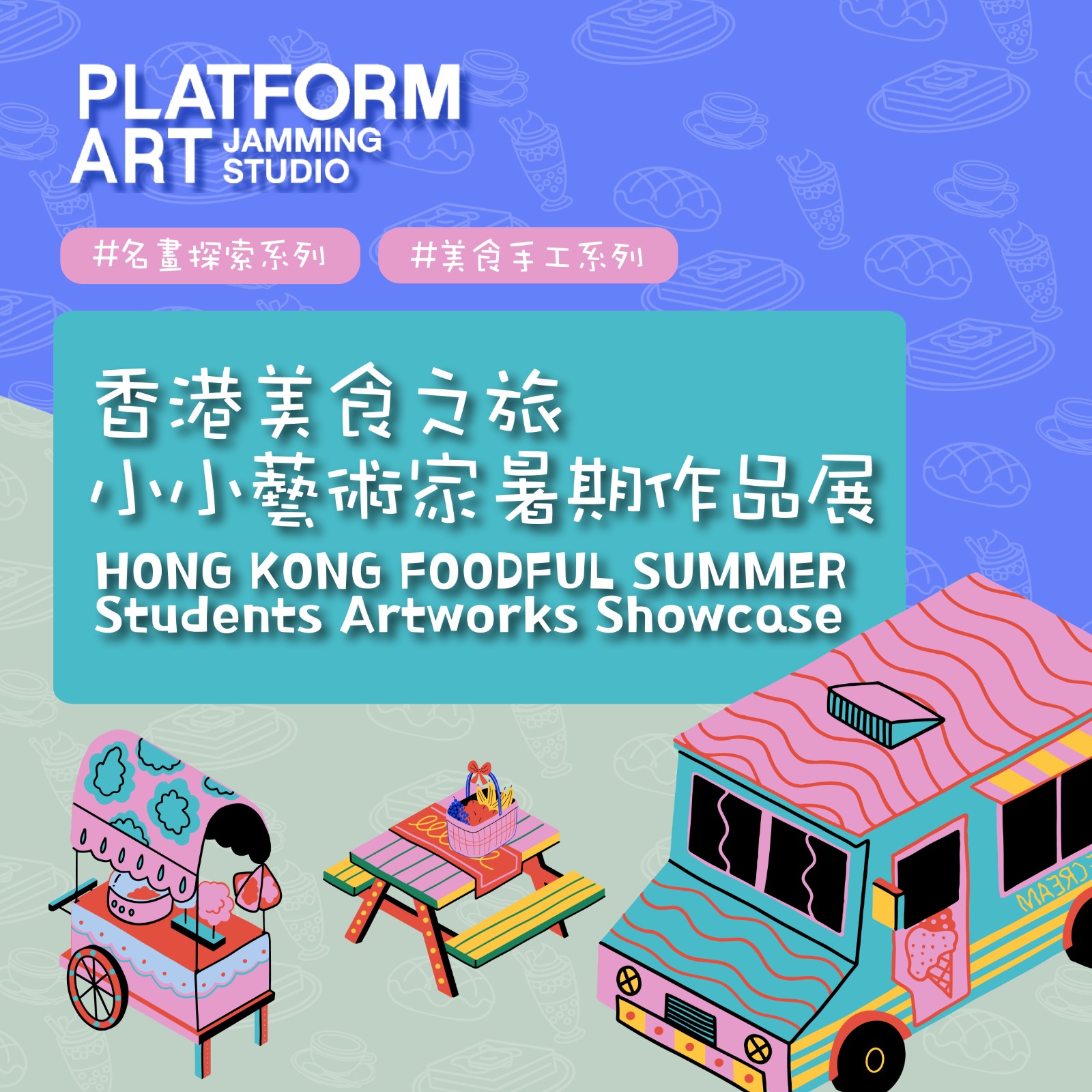 PLATFORM ART JAMMING STUDIO

#名畫探索系列

#美食手工系列

香港美食之旅
小小藝術家暑期作品展
HONG KONG FOODFUL SUMMER
Students Artworks Showcase

CREAM